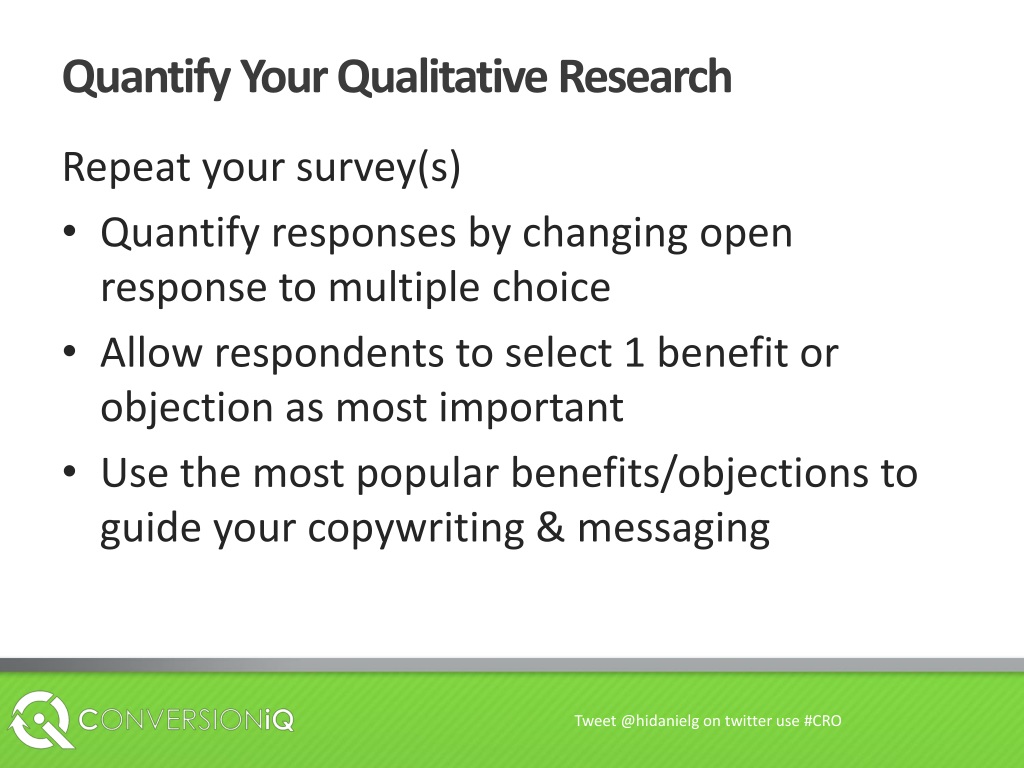 Quantify Your Qualitative Research

Repeat your survey(s)

• Quantify responses by changing open response to multiple choice
• Allow respondents to select 1 benefit or objection as most important
• Use the most popular benefits/objections to guide your copywriting & messaging

CONVERSIONiQ

Tweet @hidanielg on twitter use #CRO